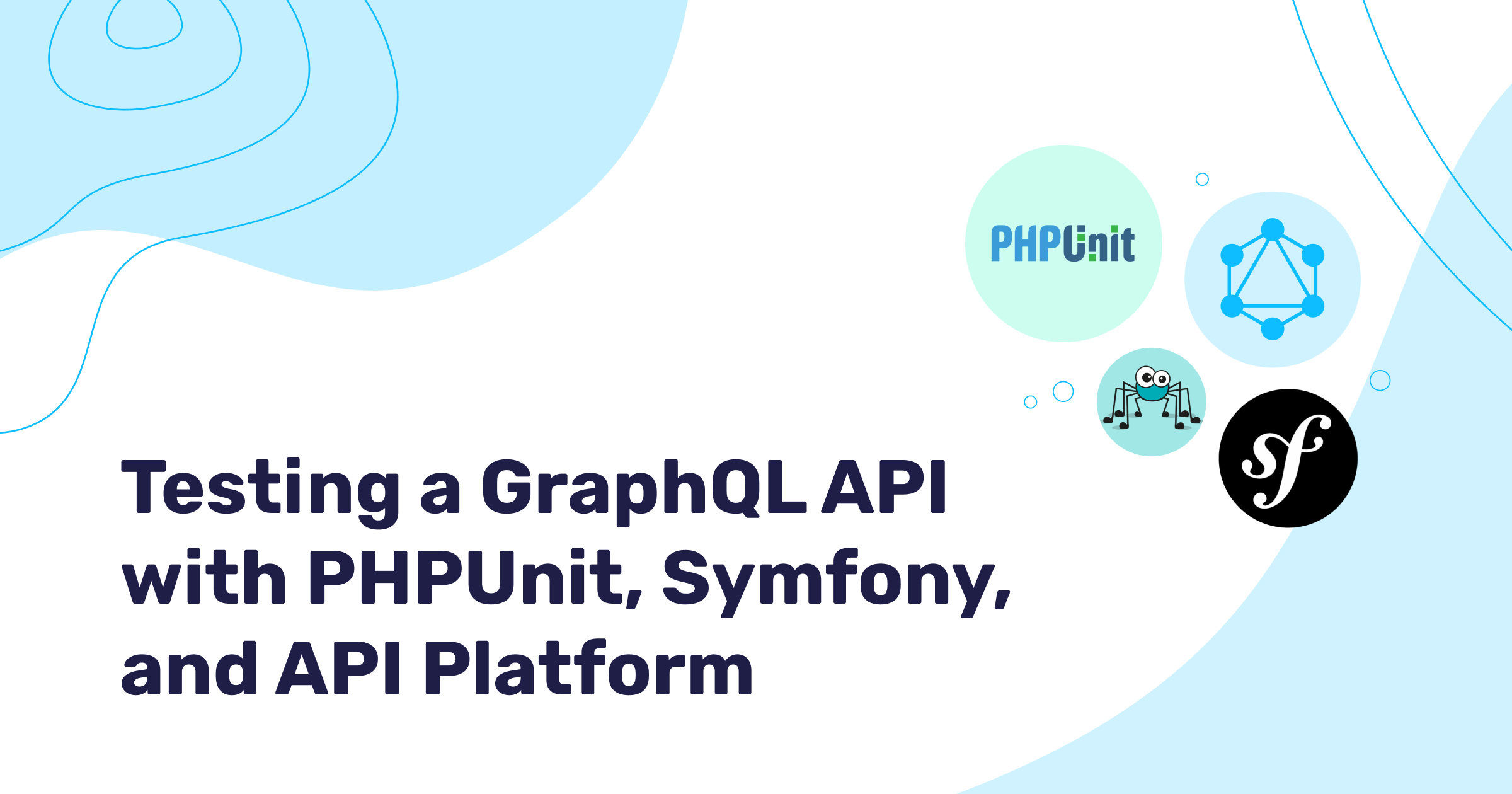 PHPUnit

sf

Testing a GraphQL API with PHPUnit, Symfony, and API Platform